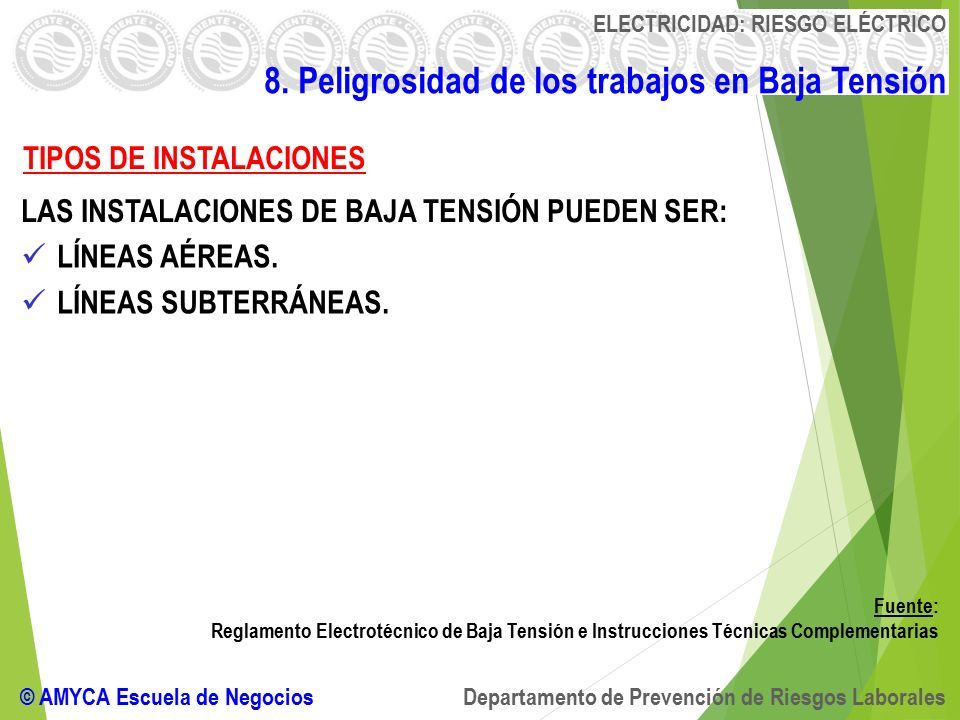 ELECTRICIDAD: RIESGO ELÉCTRICO

8. Peligrosidad de los trabajos en Baja Tensión

TIPOS DE INSTALACIONES

LAS INSTALACIONES DE BAJA TENSIÓN PUEDEN SER:
✓ LÍNEAS AÉREAS.
✓ LÍNEAS SUBTERRÁNEAS.

Fuente:
Reglamento Electrotécnico de Baja Tensión e Instrucciones Técnicas Complementarias

© AMYCA Escuela de Negocios

Departamento de Prevención de Riesgos Laborales